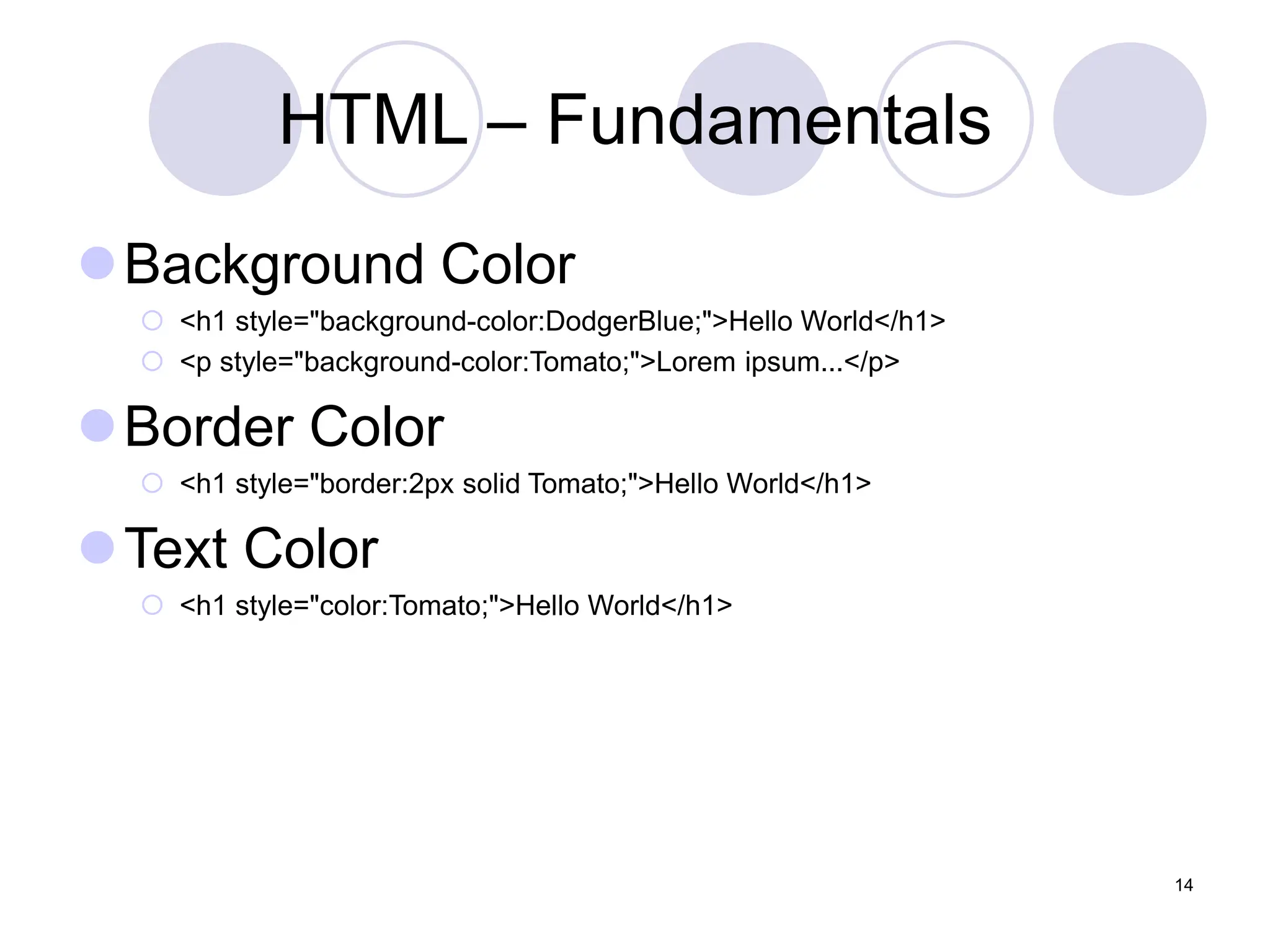 HTML – Fundamentals

Background Color

<h1 style="background-color:DodgerBlue;">Hello World</h1>

<p style="background-color:Tomato;">Lorem ipsum...</p>

Border Color

<h1 style="border:2px solid Tomato;">Hello World</h1>

Text Color

<h1 style="color:Tomato;">Hello World</h1>

14